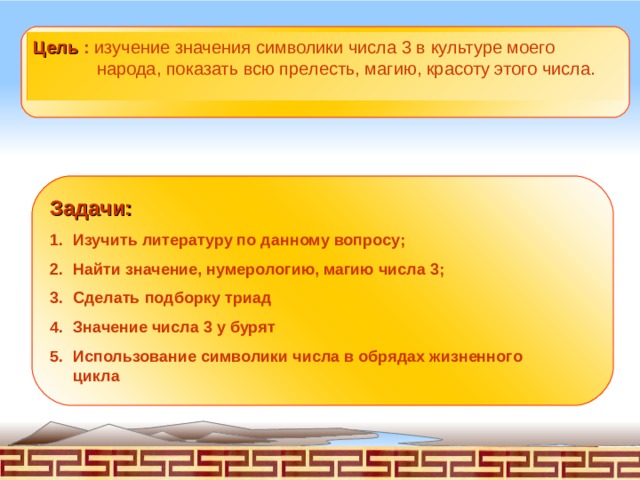 Цель : изучение значения символики числа 3 в культуре моего народа, показать всю прелесть, магию, красоту этого числа.

Задачи:

1. Изучить литературу по данному вопросу;
2. Найти значение, нумерологию, магию числа 3;
3. Сделать подборку триад
4. Значение числа 3 у бурят
5. Использование символики числа в обрядах жизненного цикла